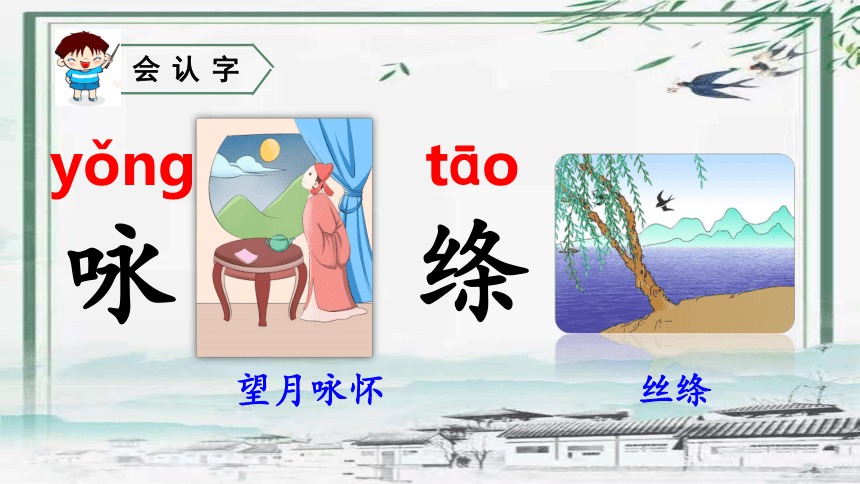 会认字

yǒng
咏

望月咏怀

tāo
绦

丝绦